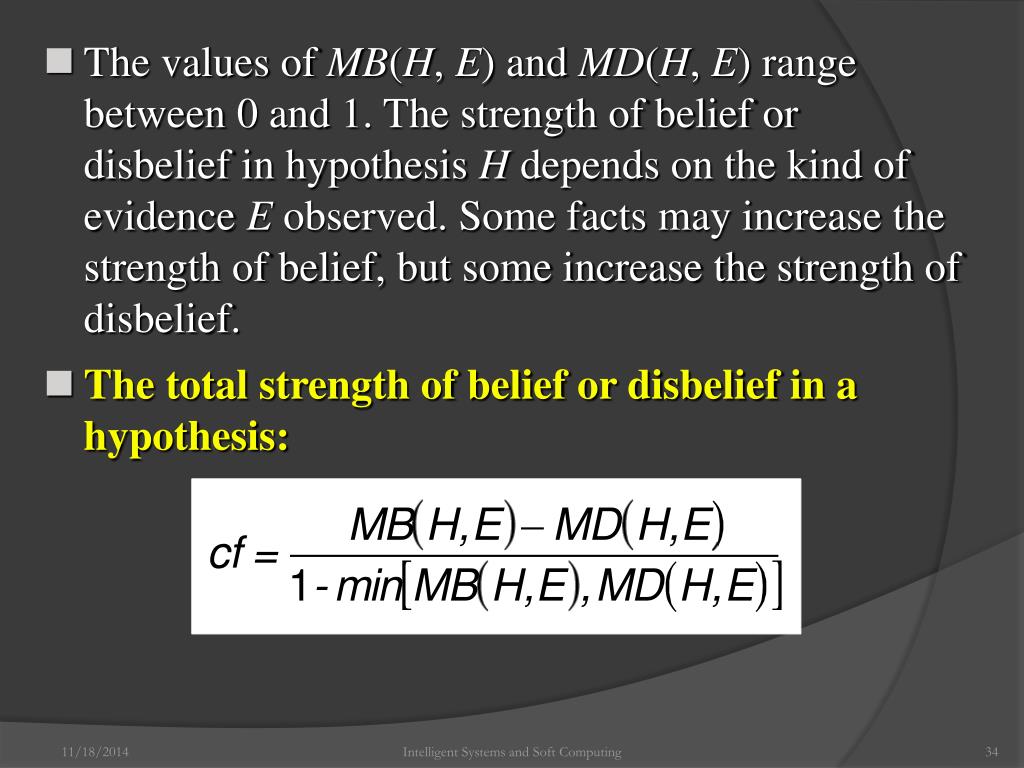 The values of $MB(H, E)$ and $MD(H, E)$ range between 0 and 1. The strength of belief or disbelief in hypothesis $H$ depends on the kind of evidence $E$ observed. Some facts may increase the strength of belief, but some increase the strength of disbelief.

The total strength of belief or disbelief in a hypothesis:

$cf = \frac{MB(H,E) - MD(H,E)}{1 - min[MB(H,E), MD(H,E)]}$

11/18/2014 Intelligent Systems and Soft Computing 34